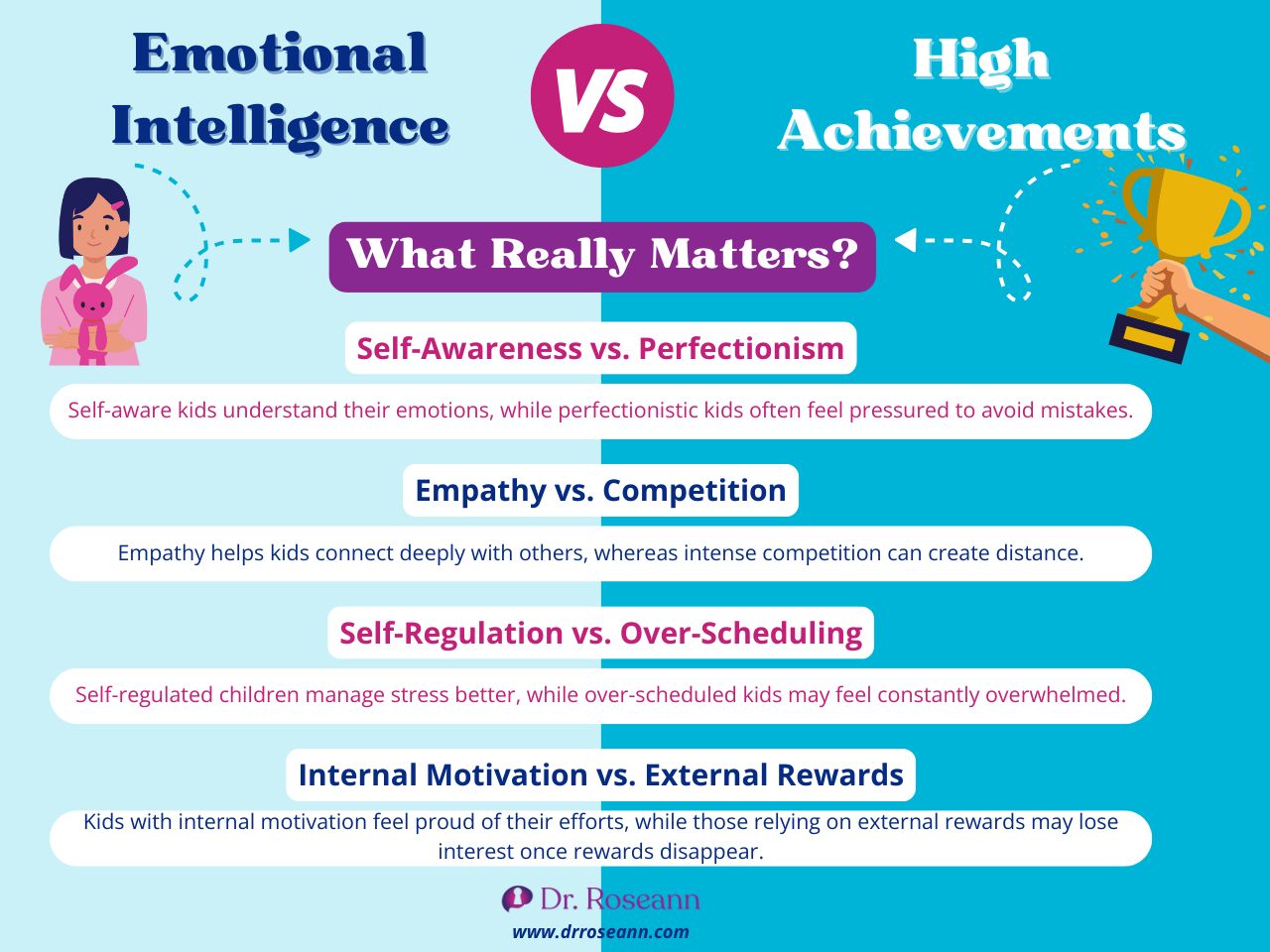 Emotional Intelligence

VS

High Achievements

What Really Matters?

Self-Awareness vs. Perfectionism

Self-aware kids understand their emotions, while perfectionistic kids often feel pressured to avoid mistakes.

Empathy vs. Competition

Empathy helps kids connect deeply with others, whereas intense competition can create distance.

Self-Regulation vs. Over-Scheduling

Self-regulated children manage stress better, while over-scheduled kids may feel constantly overwhelmed.

Internal Motivation vs. External Rewards

Kids with internal motivation feel proud of their efforts, while those relying on external rewards may lose interest once rewards disappear.

Dr. Roseann

www.drroseann.com